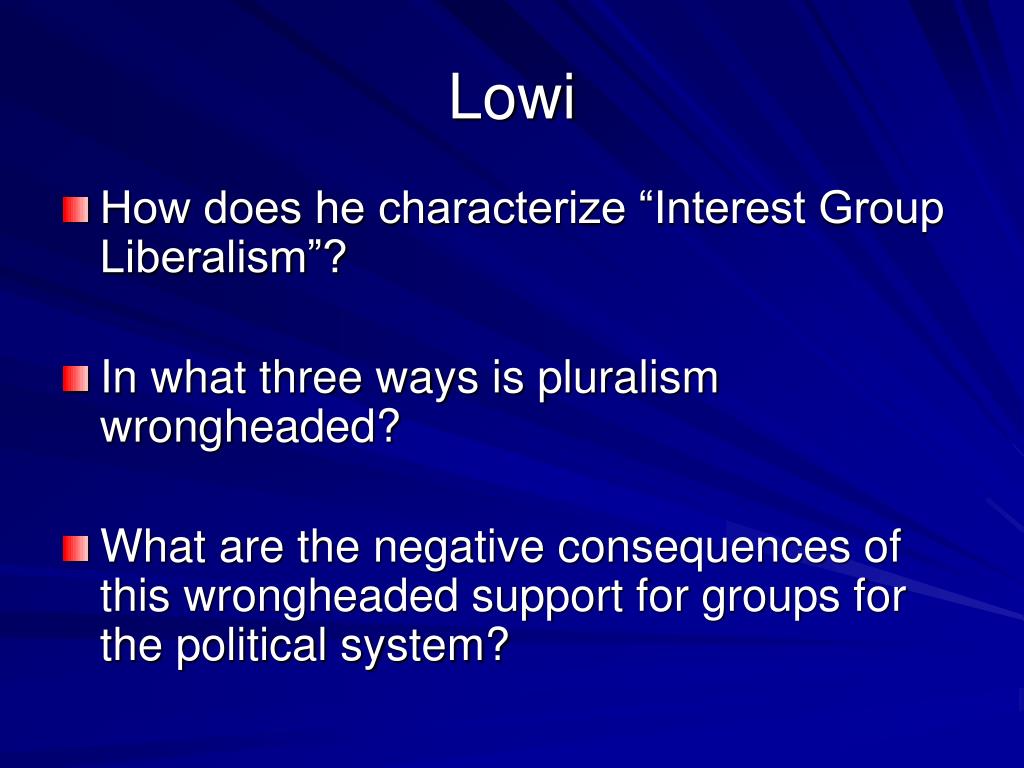 Lowi

How does he characterize “Interest Group Liberalism”?

In what three ways is pluralism wrongheaded?

What are the negative consequences of this wrongheaded support for groups for the political system?